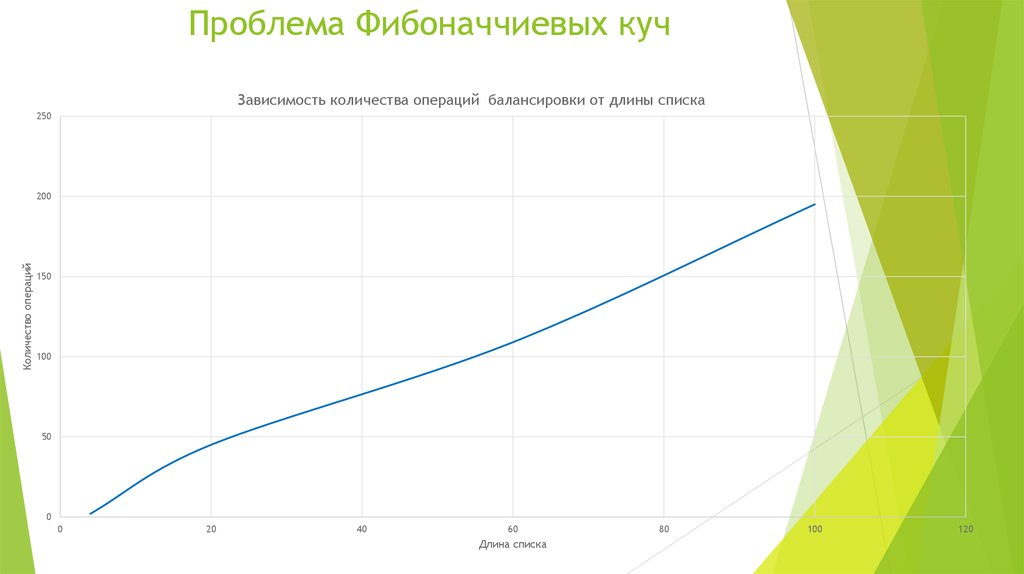 Проблема Фибоначчиевых куч

Зависимость количества операций балансировки от длины списка

250
200
150
100
50
0

Количество операций

0 20 40 60 80 100 120

Длина списка